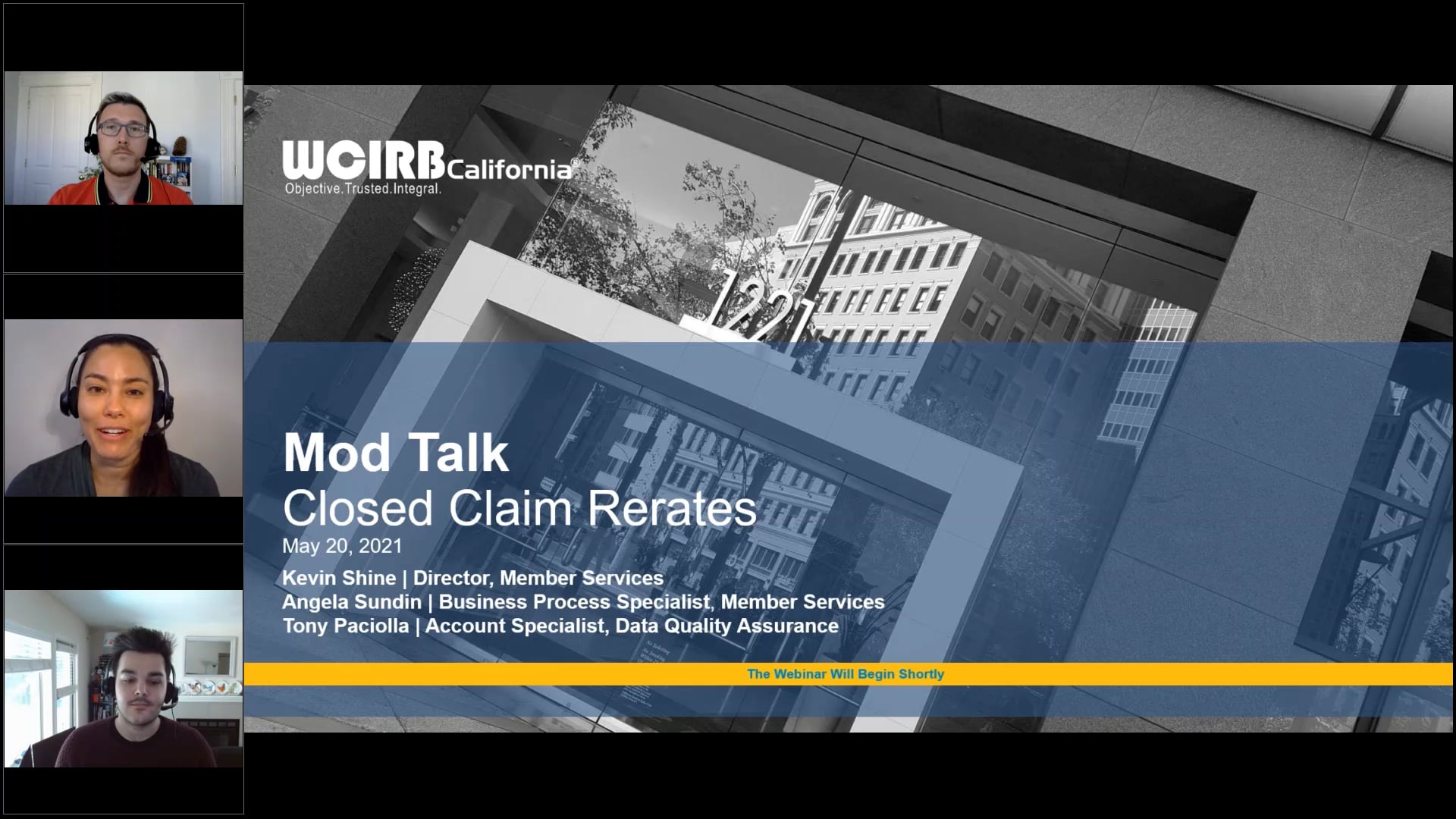 WCIRB California®
Objective.Trusted.Integral.

1221

Mod Talk
Closed Claim Rerates
May 20, 2021

Kevin Shine | Director, Member Services
Angela Sundin | Business Process Specialist, Member Services
Tony Paciolla | Account Specialist, Data Quality Assurance

The Webinar Will Begin Shortly